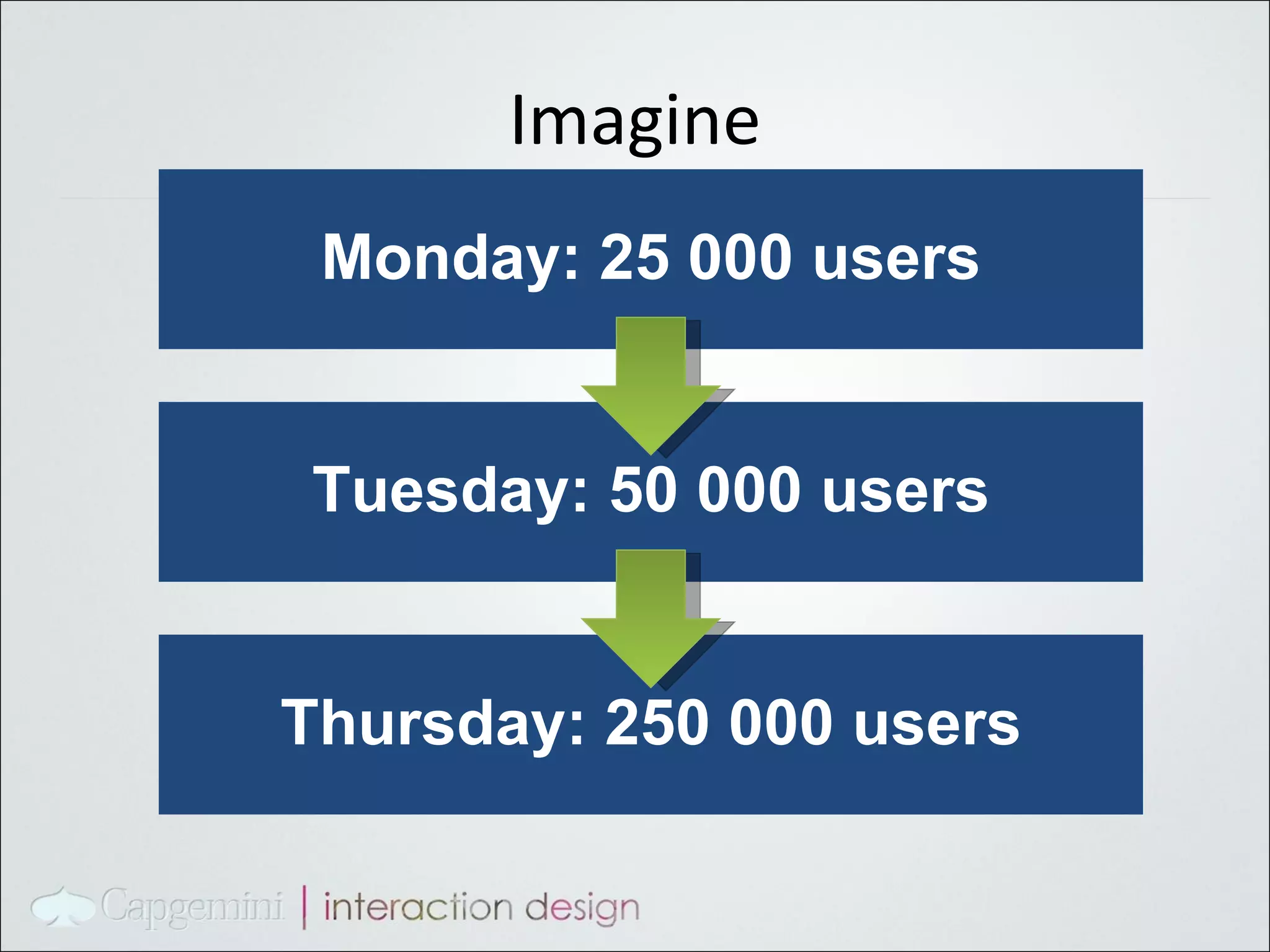 Imagine

Monday: 25 000 users

Tuesday: 50 000 users

Thursday: 250 000 users

Capgemini | interaction design